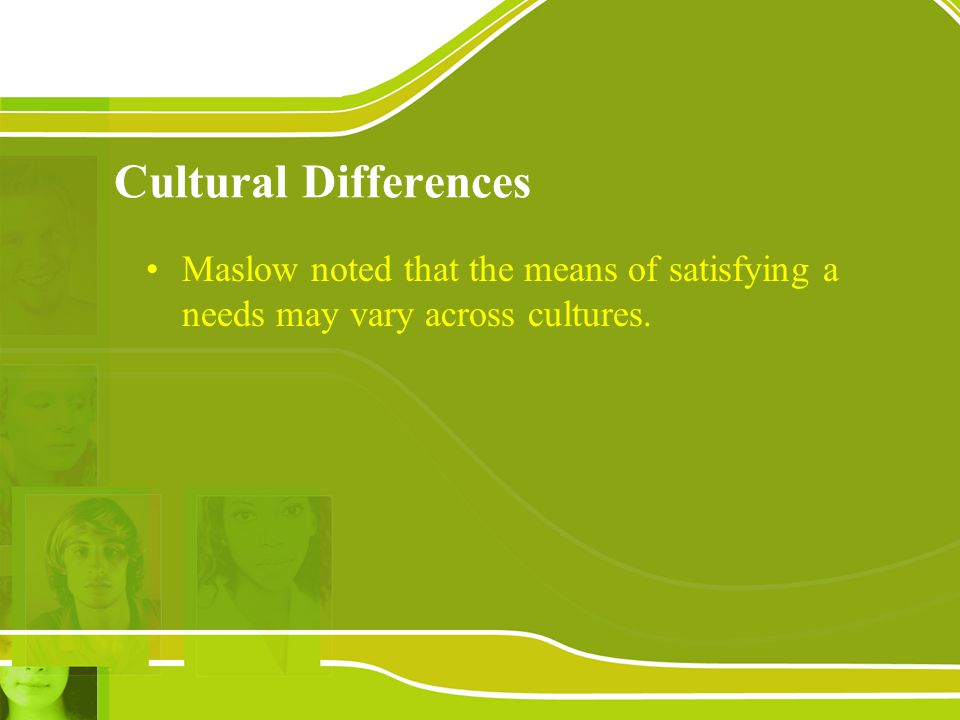 Cultural Differences

• Maslow noted that the means of satisfying a needs may vary across cultures.